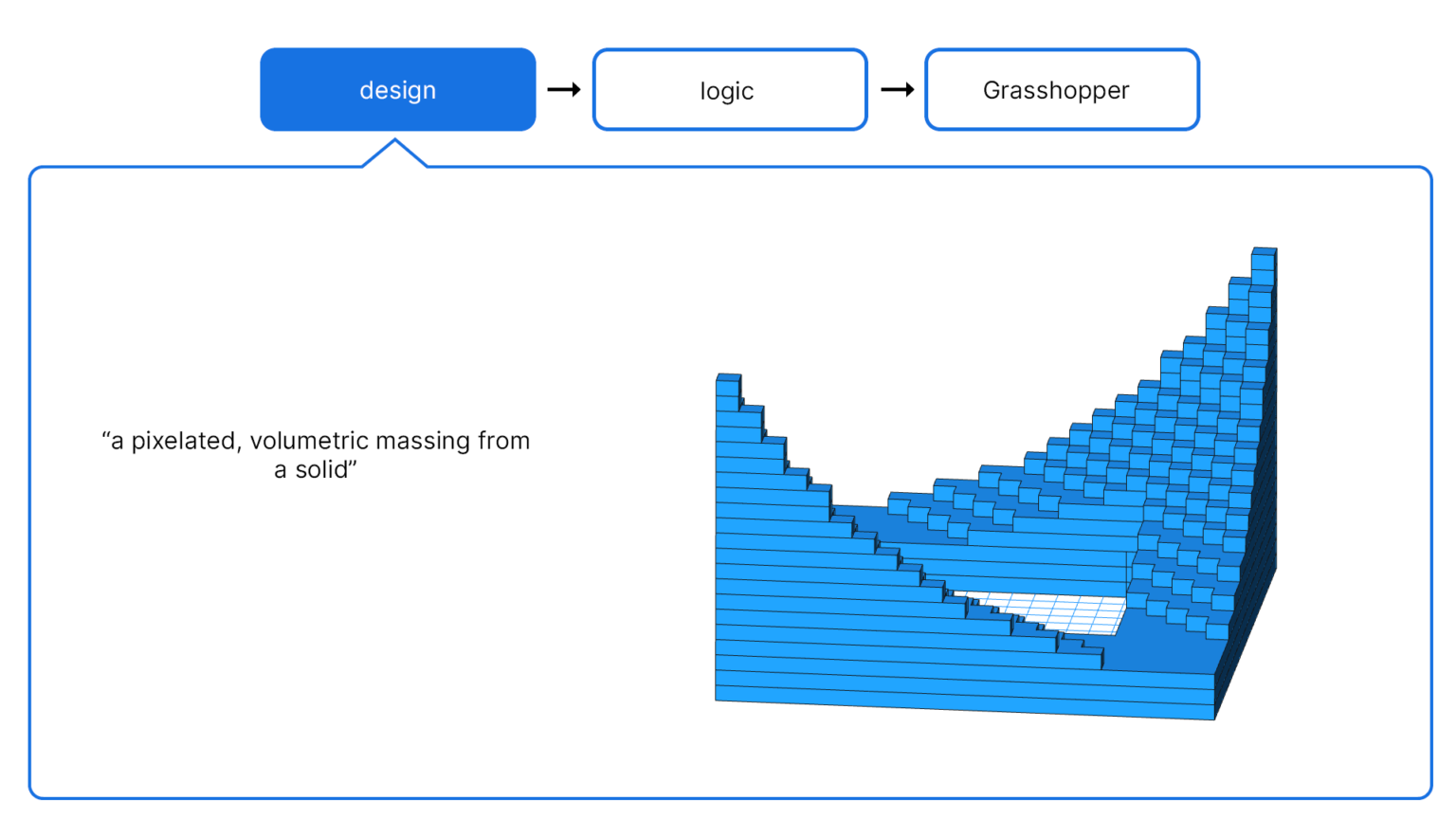 design → logic → Grasshopper

“a pixelated, volumetric massing from a solid”